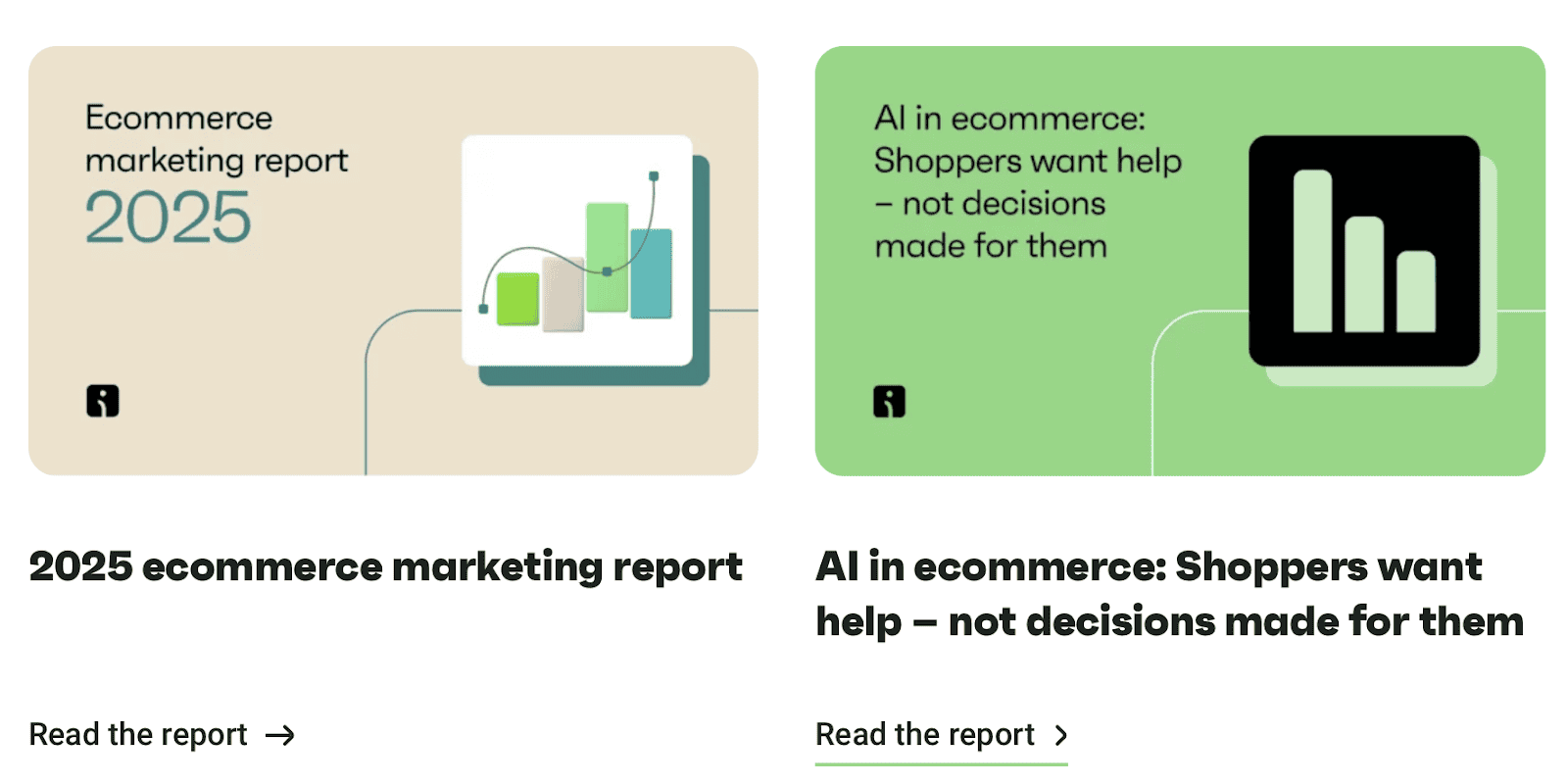 Ecommerce marketing report
2025

2025 ecommerce marketing report

Read the report →

AI in ecommerce: Shoppers want help – not decisions made for them

AI in ecommerce: Shoppers want help – not decisions made for them

Read the report ›